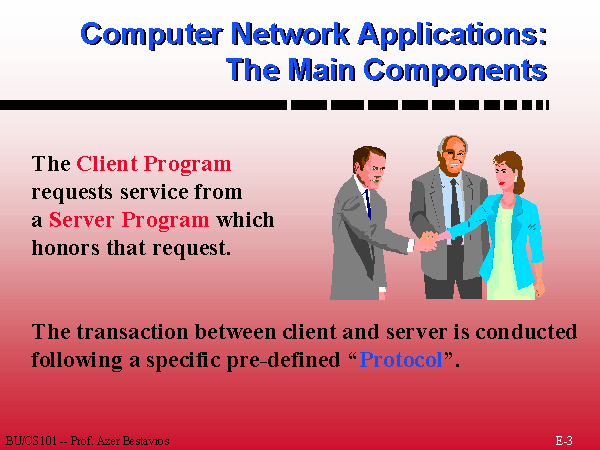 Computer Network Applications: The Main Components

The Client Program requests service from a Server Program which honors that request.

The transaction between client and server is conducted following a specific pre-defined “Protocol”.

BU/CS101 -- Prof. Azer Bestavros

E-3